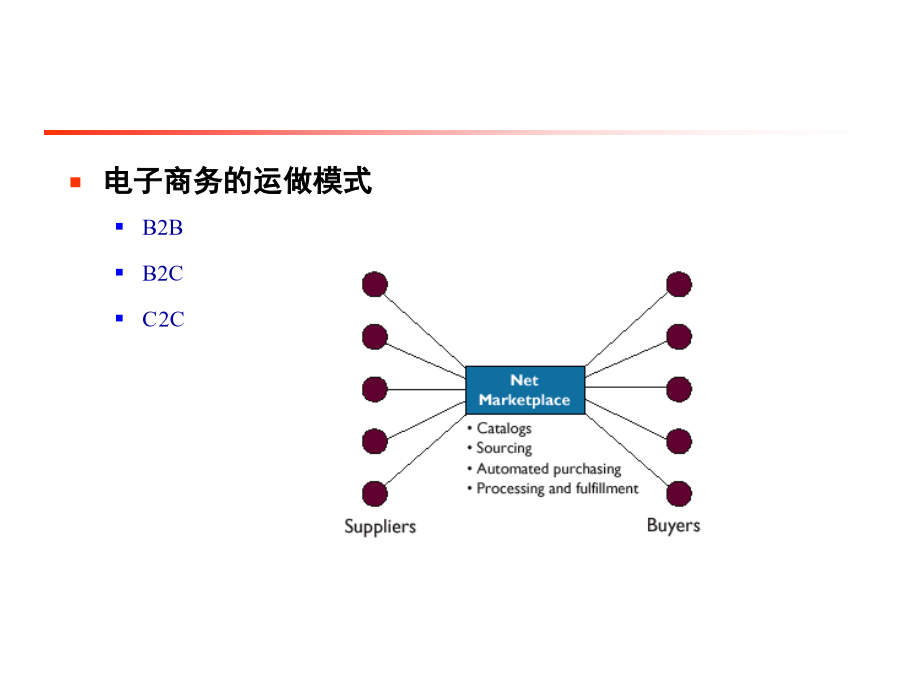 电子商务的运做模式

B2B

B2C

C2C

Net Marketplace

• Catalogs
• Sourcing
• Automated purchasing
• Processing and fulfillment

Suppliers

Buyers